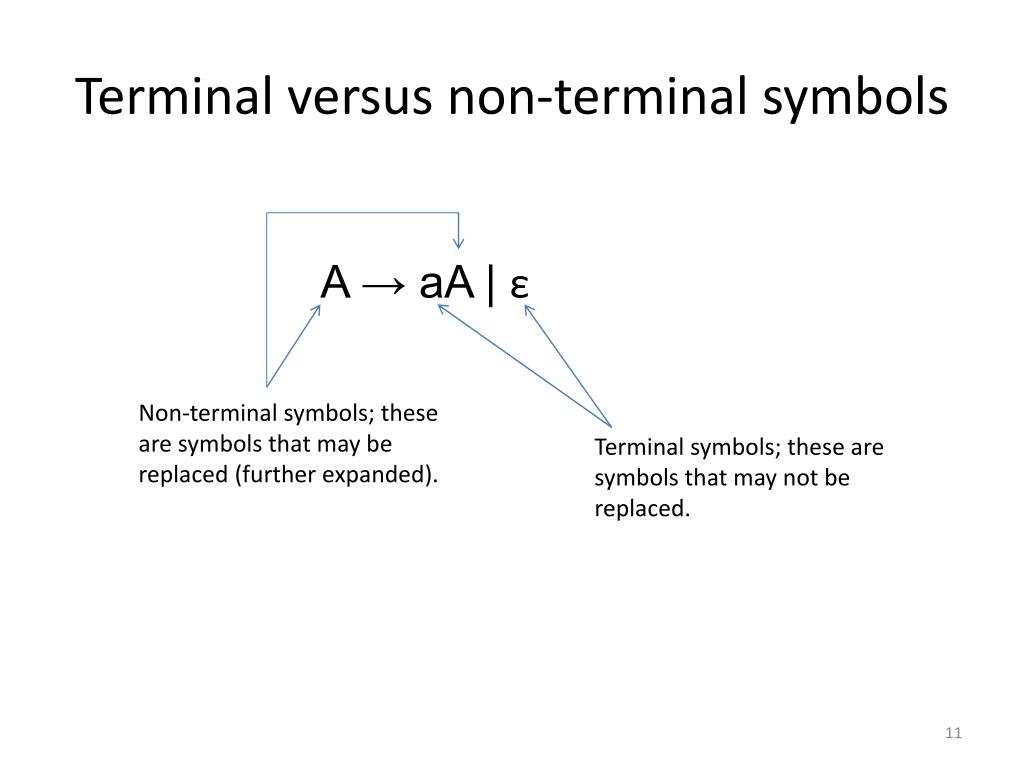 Terminal versus non-terminal symbols

$A \rightarrow aA \mid \varepsilon$

Non-terminal symbols; these are symbols that may be replaced (further expanded).

Terminal symbols; these are symbols that may not be replaced.

11